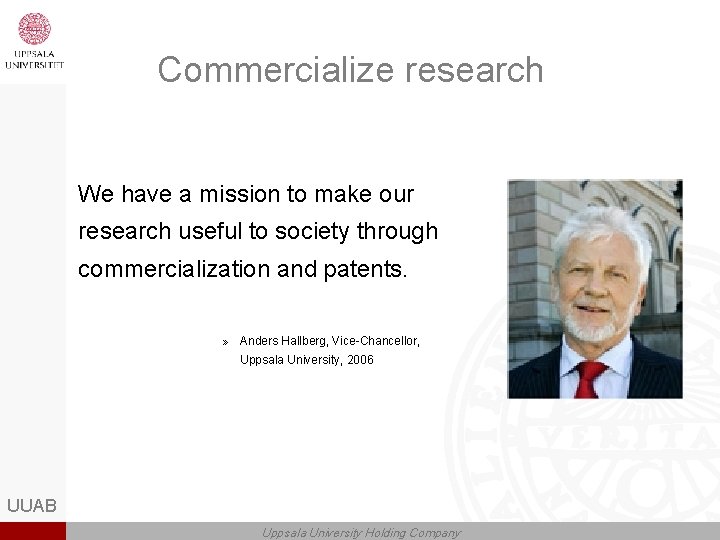 UPPSALA UNIVERSITET

Commercialize research

We have a mission to make our research useful to society through commercialization and patents.

» Anders Hallberg, Vice-Chancellor, Uppsala University, 2006

UUAB

Uppsala University Holding Company